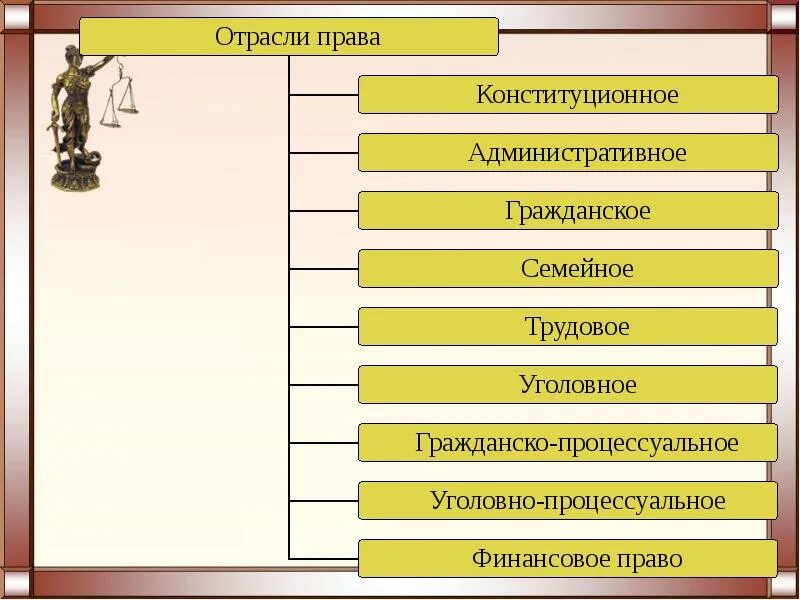 Отрасли права

Конституционное

Административное

Гражданское

Семейное

Трудовое

Уголовное

Гражданско-процессуальное

Уголовно-процессуальное

Финансовое право